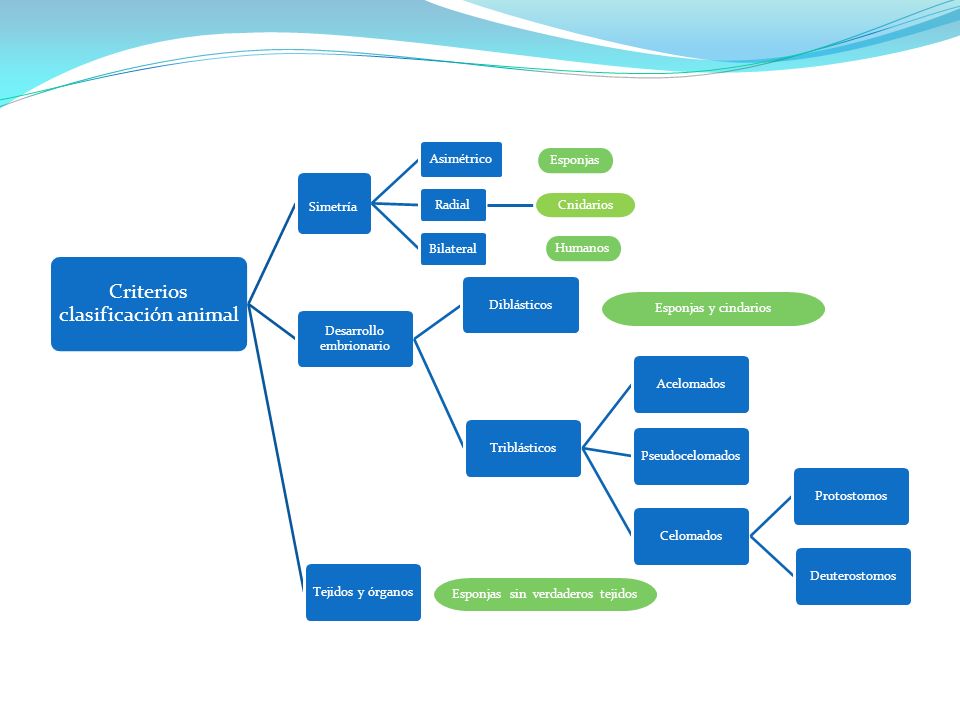 Criterios clasificación animal

Simetría

Asimétrico

Esponjas

Radial

Cnidarios

Bilateral

Humanos

Desarrollo embrionario

Diblásticos

Esponjas y cindarios

Triblásticos

Acelomados

Pseudocelomados

Celomados

Protostomos

Deuterostomos

Tejidos y órganos

Esponjas sin verdaderos tejidos